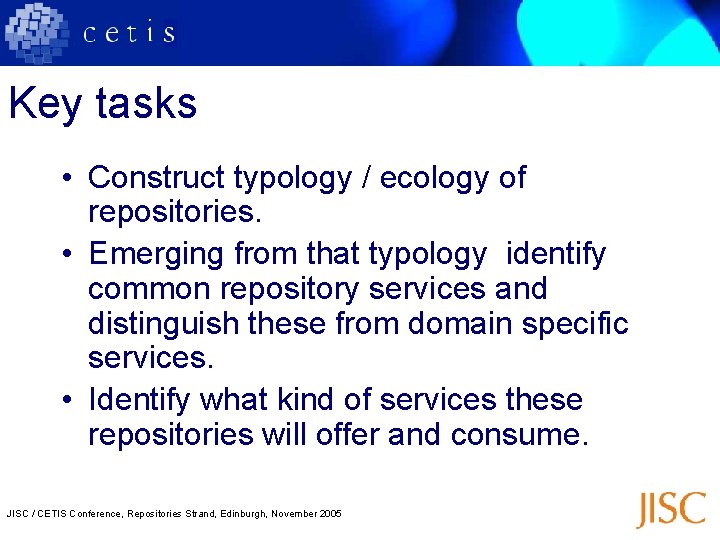 cetis

Key tasks

• Construct typology / ecology of repositories.
• Emerging from that typology identify common repository services and distinguish these from domain specific services.
• Identify what kind of services these repositories will offer and consume.

JISC / CETIS Conference, Repositories Strand, Edinburgh, November 2005

JISC